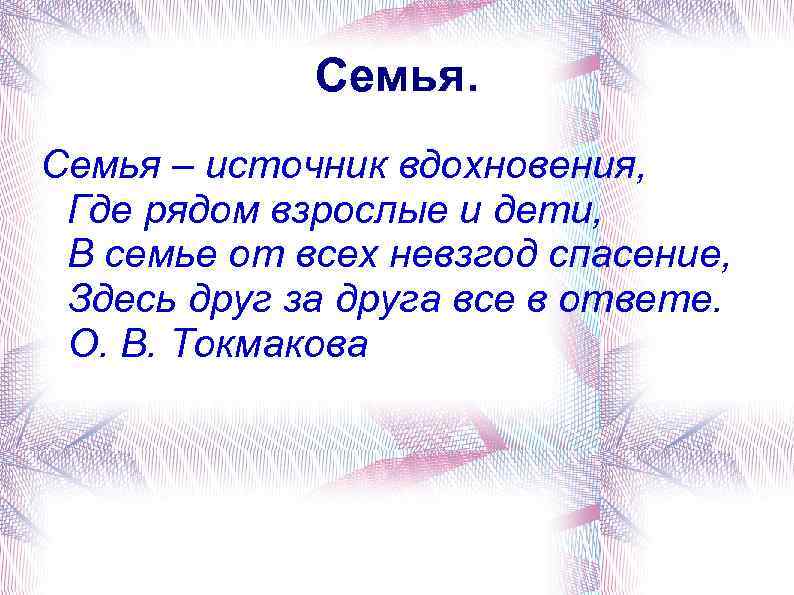 Семья.

Семья – источник вдохновения,
Где рядом взрослые и дети,
В семье от всех невзгод спасение,
Здесь друг за друга все в ответе.
О. В. Токмакова